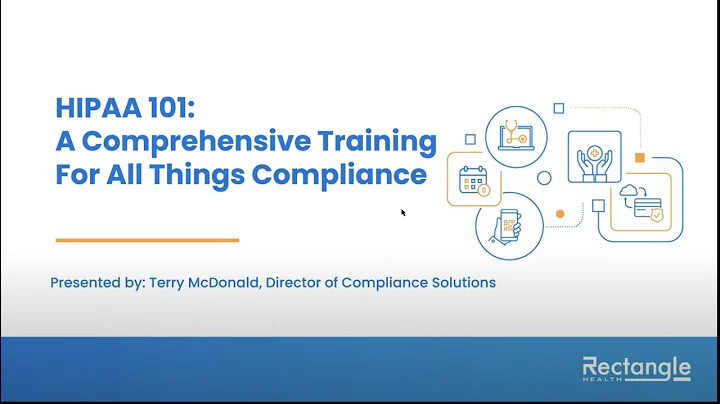 HIPAA 101:
A Comprehensive Training For All Things Compliance

Presented by: Terry McDonald, Director of Compliance Solutions

Rectangle
HEALTH